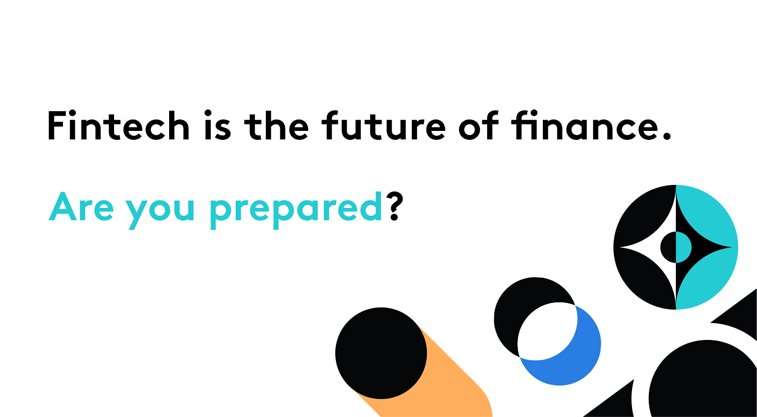 Fintech is the future of finance.

Are you prepared?